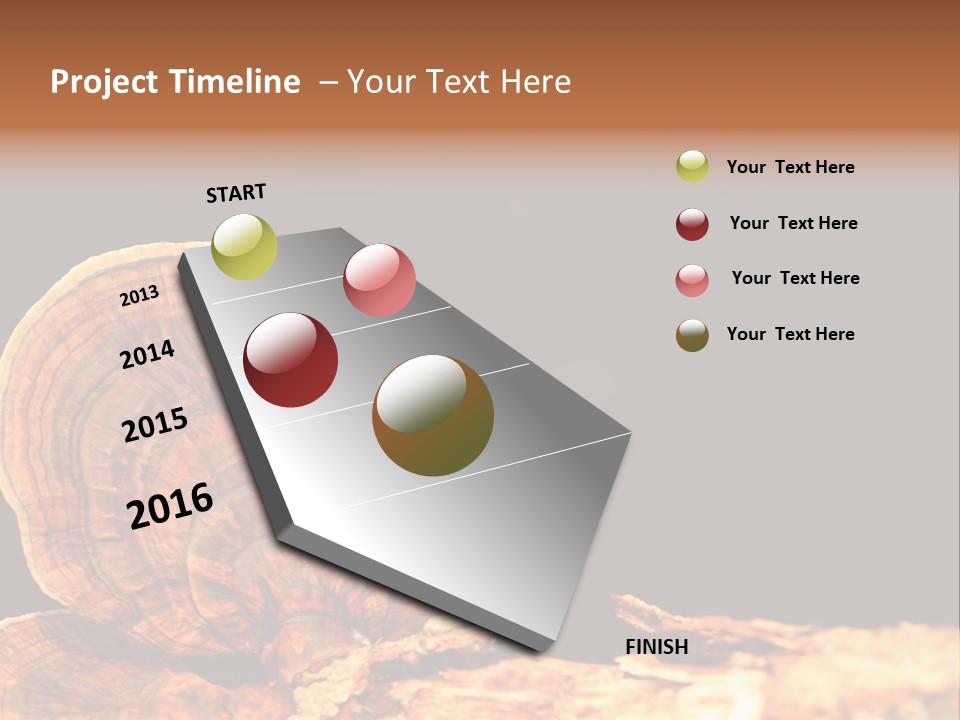 Project Timeline – Your Text Here

START

2013

2014

2015

2016

FINISH

Your Text Here

Your Text Here

Your Text Here

Your Text Here